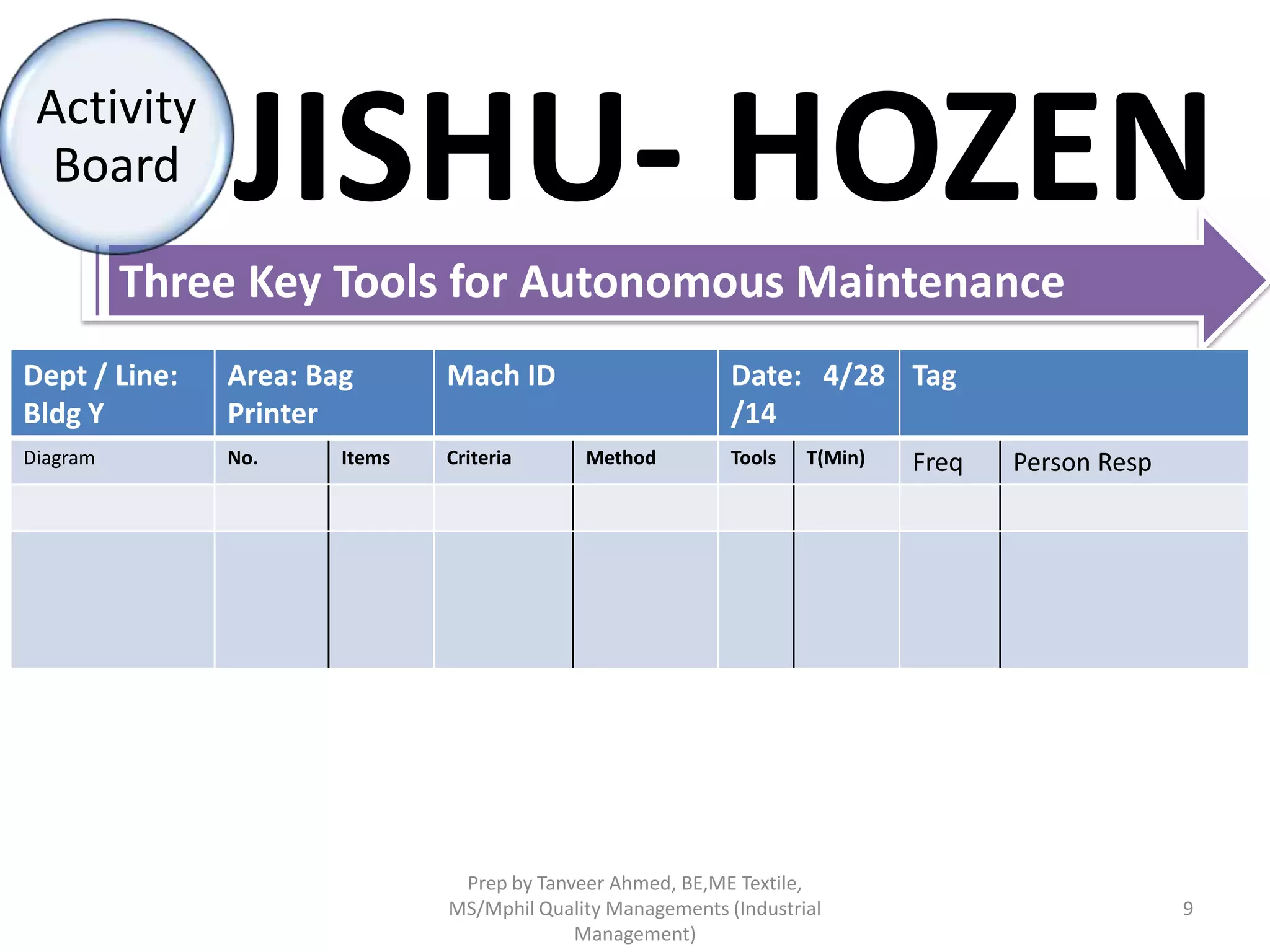 Activity Board

JISHU- HOZEN

Three Key Tools for Autonomous Maintenance

| Dept / Line: Bldg Y | Area: Bag Printer | | Mach ID | | Date: 4/28 /14 | | Tag | |
|---|---|---|---|---|---|---|---|---|
| Diagram | No. | Items | Criteria | Method | Tools | T(Min) | Freq | Person Resp |
| | | | | | | | | |
| | | | | | | | | |

Prep by Tanveer Ahmed, BE,ME Textile, MS/Mphil Quality Managements (Industrial Management)

9